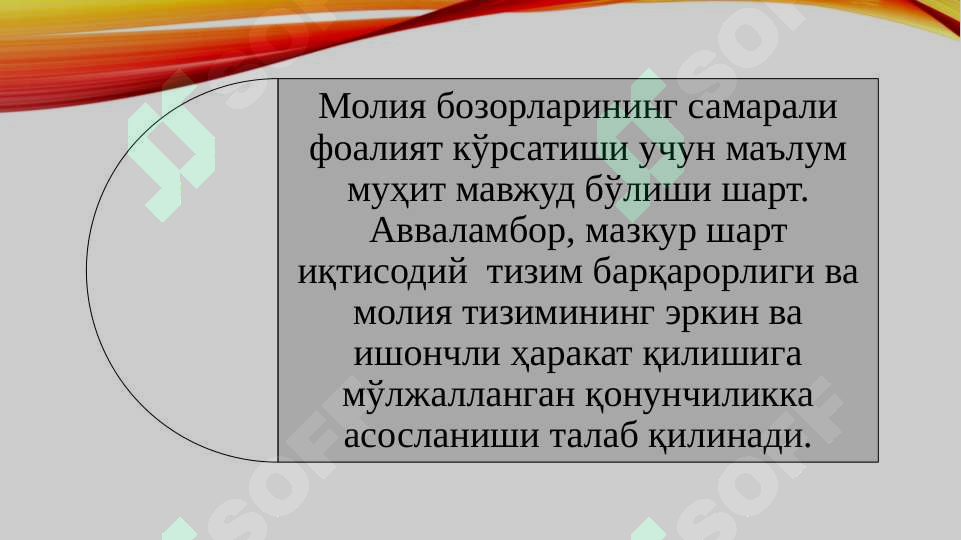 Молия бозорларининг самарали фоалият кўрсатиши учун маълум муҳит мавжуд бўлиши шарт. Авваламбор, мазкур шарт иқтисодий тизим барқарорлиги ва молия тизимининг эркин ва ишончли ҳаракат қилишига мўлжалланган қонунчиликка асосланиши талаб қилинади.